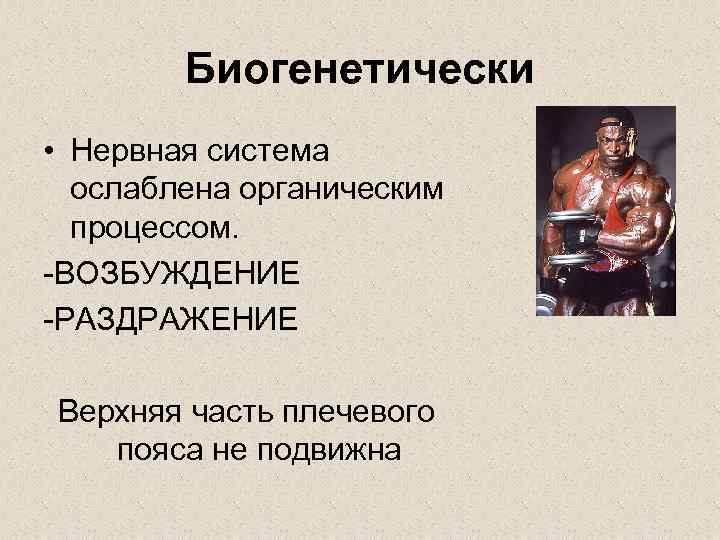 Биогенетически

• Нервная система ослаблена органическим процессом.

-ВОЗБУЖДЕНИЕ
-РАЗДРАЖЕНИЕ

Верхняя часть плечевого пояса не подвижна